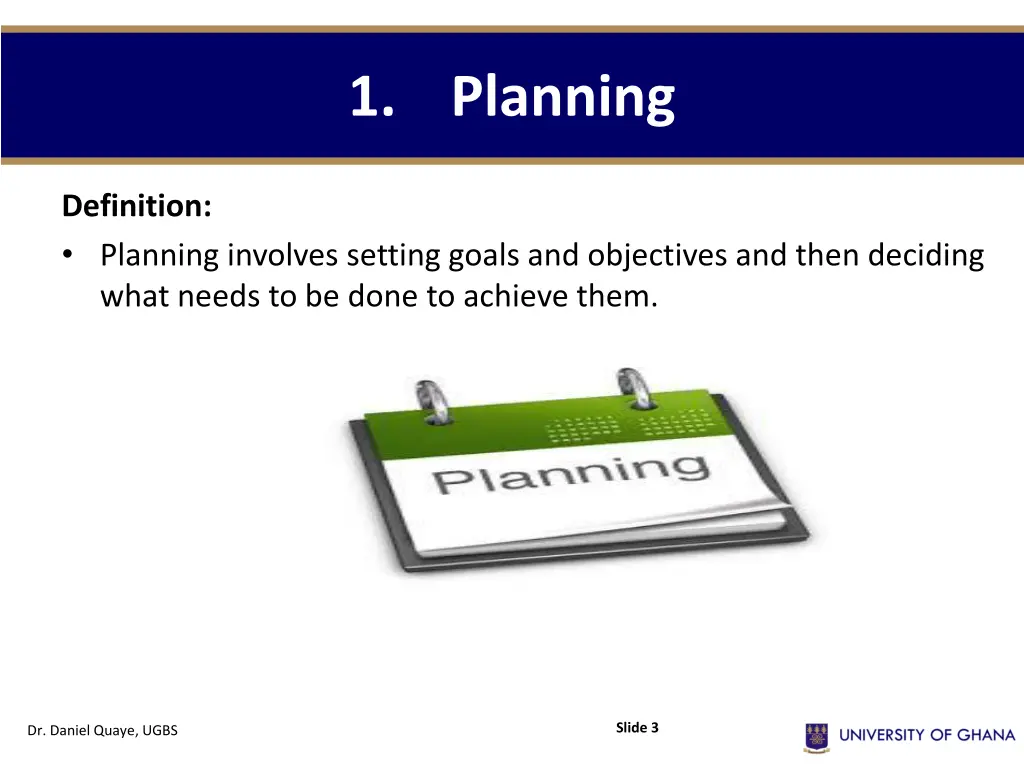 1. Planning

Definition:

• Planning involves setting goals and objectives and then deciding what needs to be done to achieve them.

Planning

Dr. Daniel Quaye, UGBS

Slide 3

UNIVERSITY OF GHANA